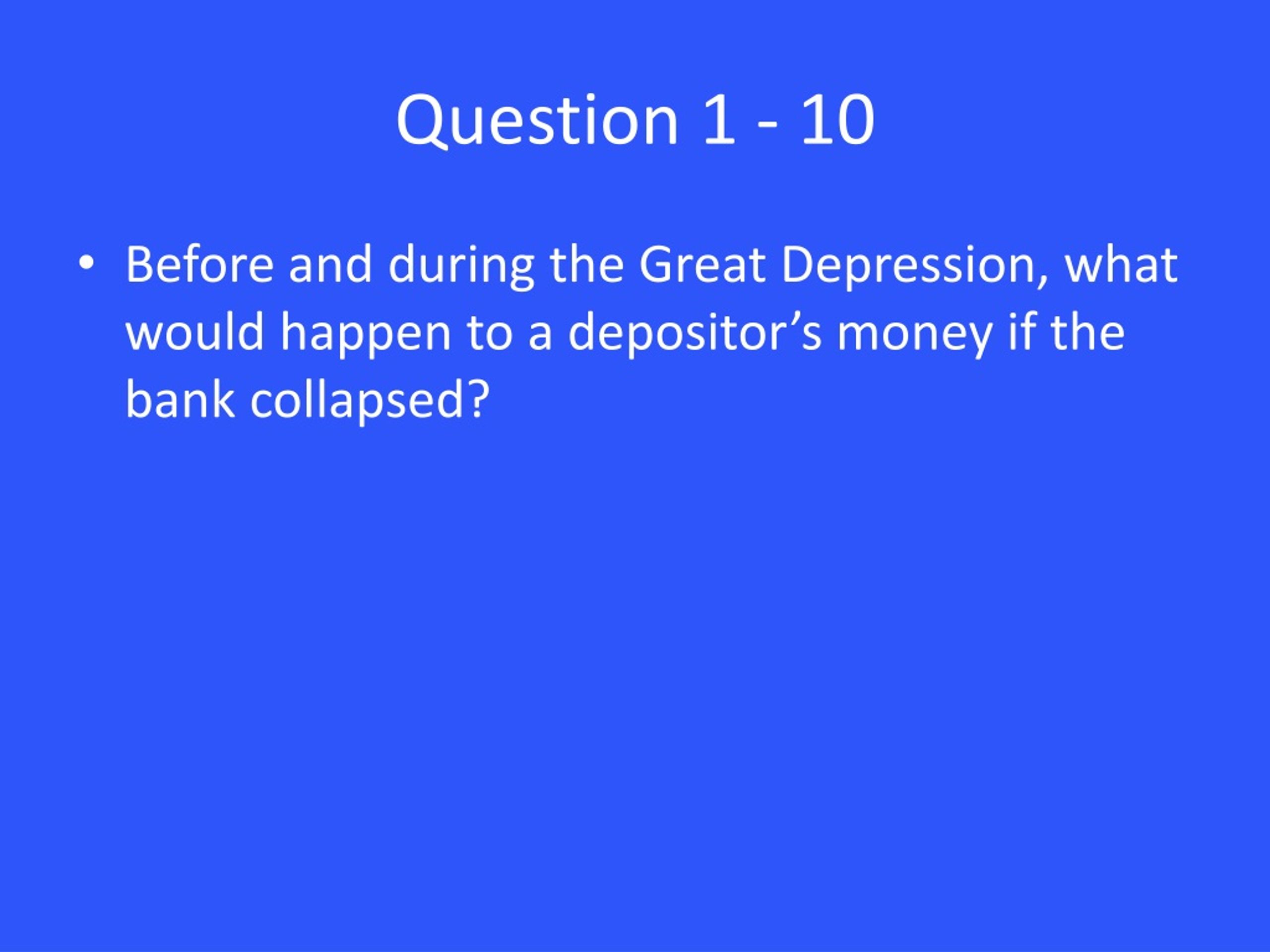 Question 1 - 10

• Before and during the Great Depression, what would happen to a depositor’s money if the bank collapsed?